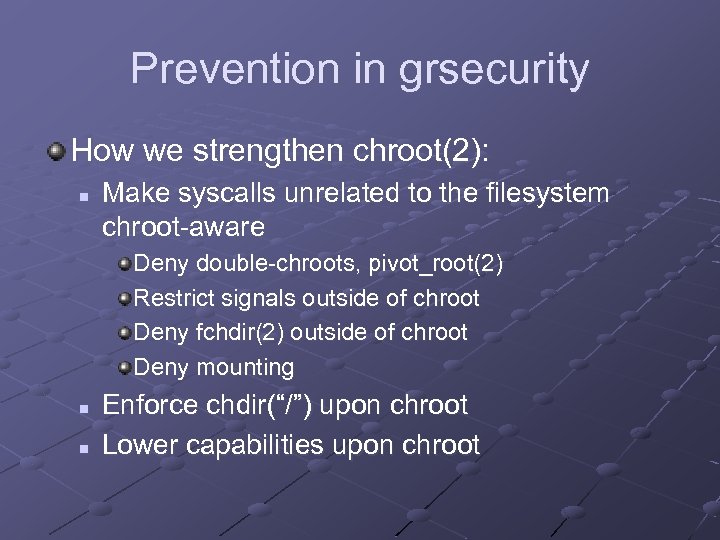 Prevention in grsecurity

How we strengthen chroot(2):

Make syscalls unrelated to the filesystem chroot-aware

Deny double-chroots, pivot_root(2)

Restrict signals outside of chroot

Deny fchdir(2) outside of chroot

Deny mounting

Enforce chdir(“/”) upon chroot

Lower capabilities upon chroot